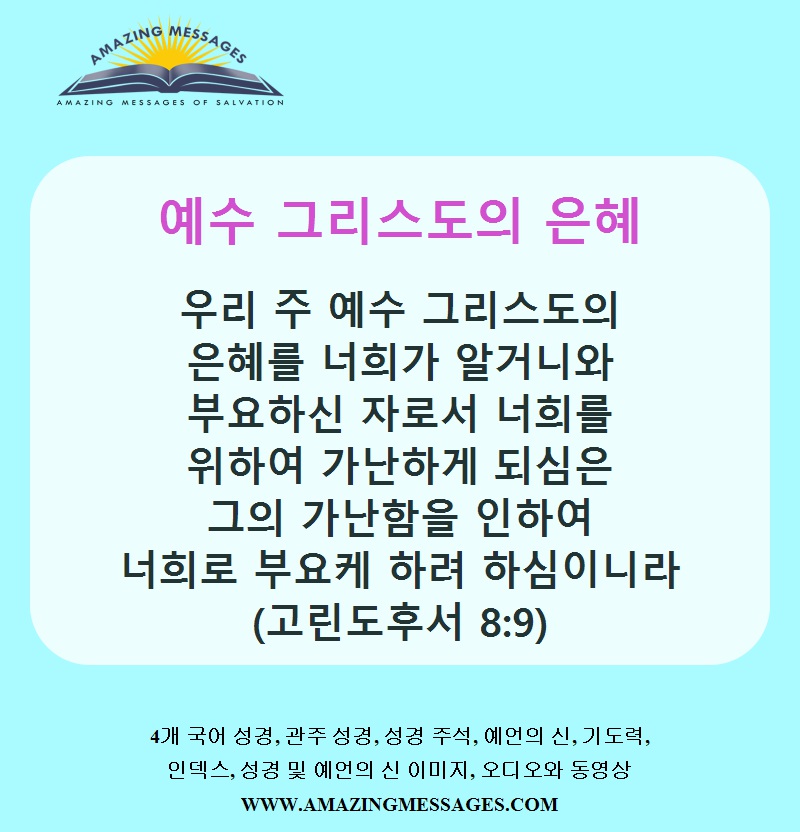 AMAZING MESSAGES
AMAZING MESSAGES OF SALVATION

예수 그리스도의 은혜

우리 주 예수 그리스도의 은혜를 너희가 알거니와 부요하신 자로서 너희를 위하여 가난하게 되심은 그의 가난함을 인하여 너희로 부요케 하려 하심이니라 (고린도후서 8:9)

4개 국어 성경, 관주 성경, 성경 주석, 예언의 신, 기도력, 인덱스, 성경 및 예언의 신 이미지, 오디오와 동영상

WWW.AMAZINGMESSAGES.COM